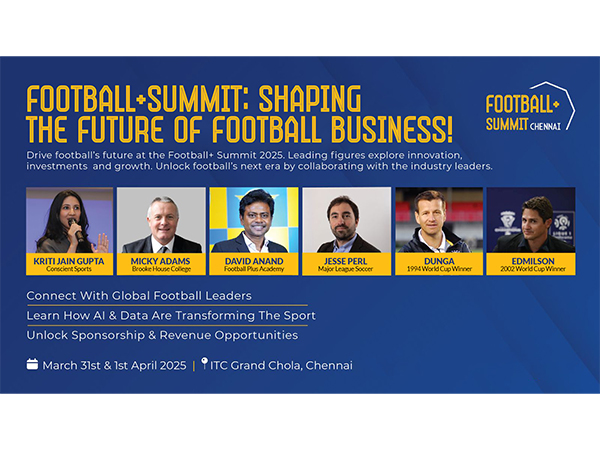 FOOTBALL+SUMMIT: SHAPING THE FUTURE OF FOOTBALL BUSINESS!

FOOTBALL+ SUMMIT CHENNAI

Drive football's future at the Football+ Summit 2025. Leading figures explore innovation, investments and growth. Unlock football's next era by collaborating with the industry leaders.

KRITI JAIN GUPTA
Conscient Sports

MICKY ADAMS
Brooke House College

DAVID ANAND
Football Plus Academy

JESSE PERL
Major League Soccer

DUNGA
1994 World Cup Winner

EDMILSON
2002 World Cup Winner

Connect With Global Football Leaders

Learn How AI & Data Are Transforming The Sport

Unlock Sponsorship & Revenue Opportunities

March 31st & 1st April 2025 | ITC Grand Chola, Chennai